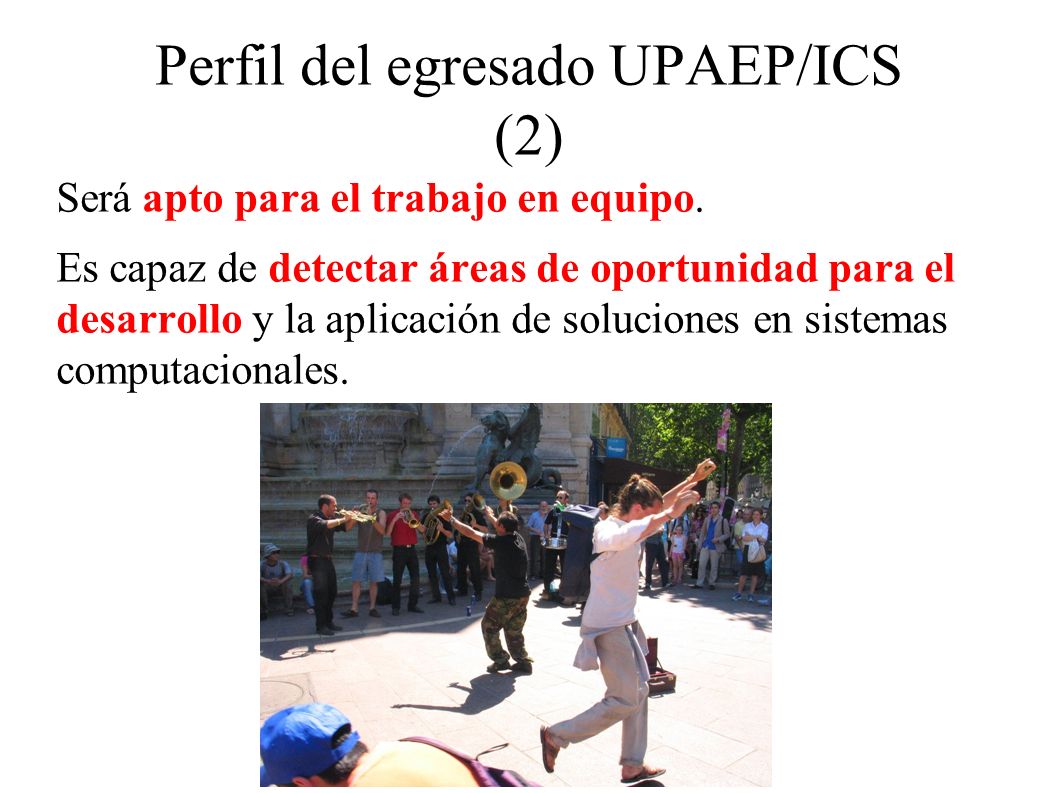 Perfil del egresado UPAEP/ICS (2)

Será apto para el trabajo en equipo.

Es capaz de detectar áreas de oportunidad para el desarrollo y la aplicación de soluciones en sistemas computacionales.